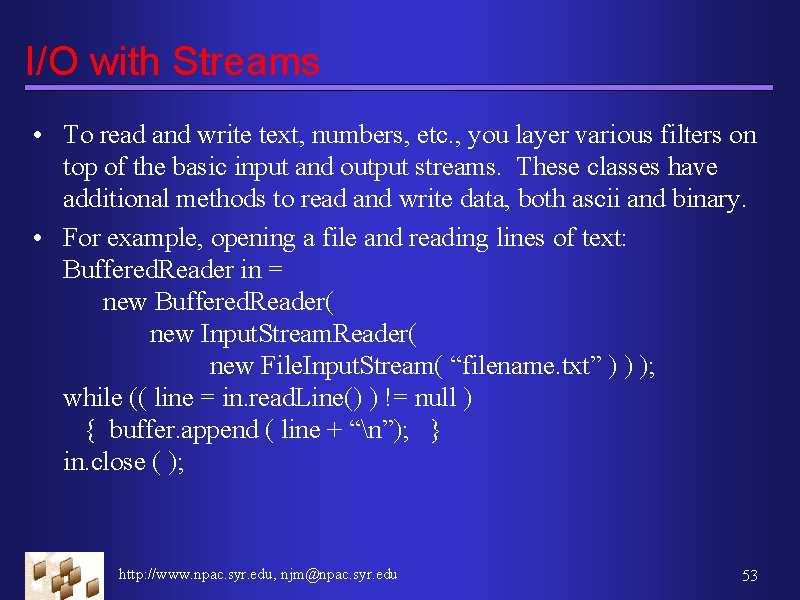 I/O with Streams

• To read and write text, numbers, etc., you layer various filters on top of the basic input and output streams. These classes have additional methods to read and write data, both ascii and binary.

• For example, opening a file and reading lines of text:
BufferedReader in =
new BufferedReader(
new InputStreamReader(
new FileInputStream( “filename.txt” ) ) );
while (( line = in.readLine() ) != null )
{ buffer.append ( line + “\n”); }
in.close ( );

http://www.npac.syr.edu, njm@npac.syr.edu

53